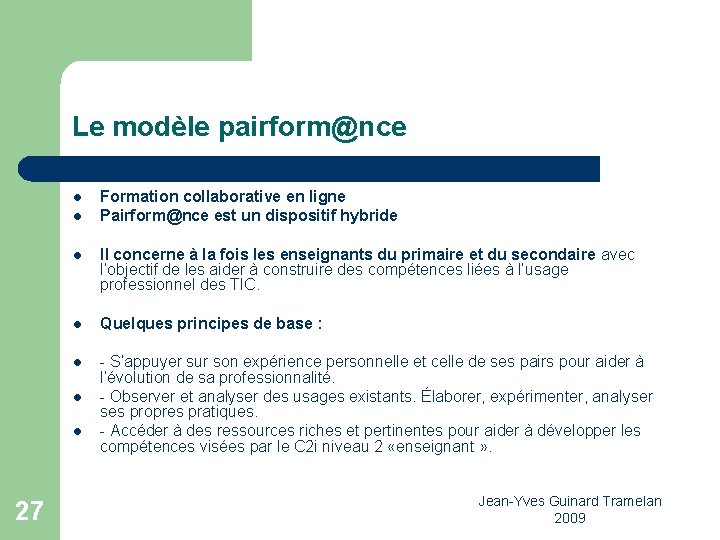 Le modèle pairform@nce

- Formation collaborative en ligne
- Pairform@nce est un dispositif hybride

- Il concerne à la fois les enseignants du primaire et du secondaire avec l'objectif de les aider à construire des compétences liées à l'usage professionnel des TIC.

- Quelques principes de base :

- - S'appuyer sur son expérience personnelle et celle de ses pairs pour aider à l'évolution de sa professionnalité.
- - Observer et analyser des usages existants. Élaborer, expérimenter, analyser ses propres pratiques.
- - Accéder à des ressources riches et pertinentes pour aider à développer les compétences visées par le C2i niveau 2 «enseignant ».

27

Jean-Yves Guinard Tramelan 2009